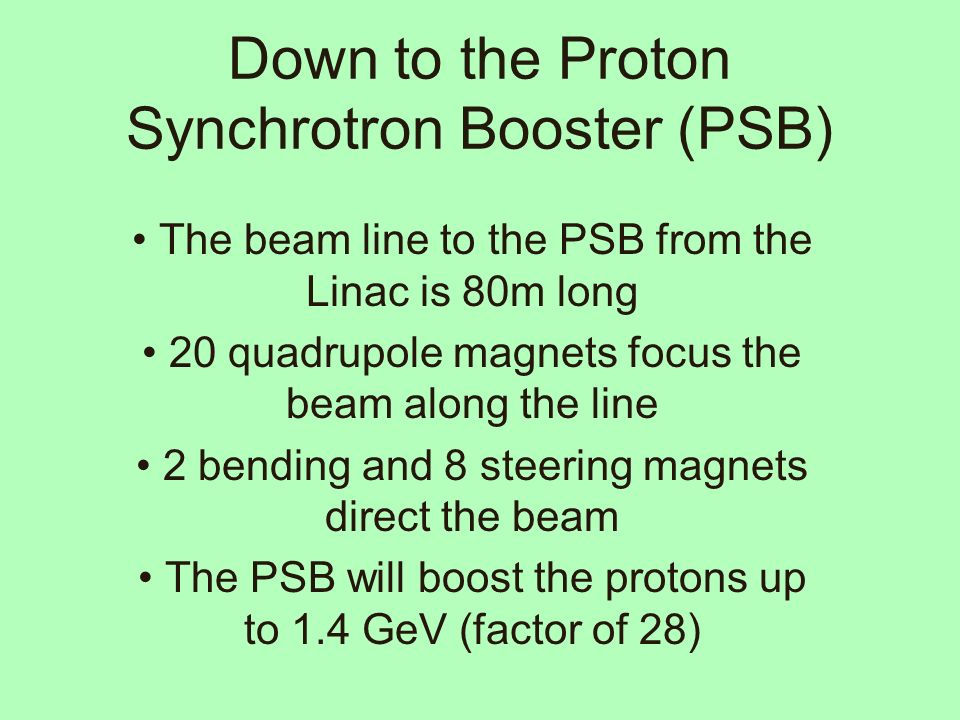 Down to the Proton Synchrotron Booster (PSB)

• The beam line to the PSB from the Linac is 80m long

• 20 quadrupole magnets focus the beam along the line

• 2 bending and 8 steering magnets direct the beam

• The PSB will boost the protons up to 1.4 GeV (factor of 28)